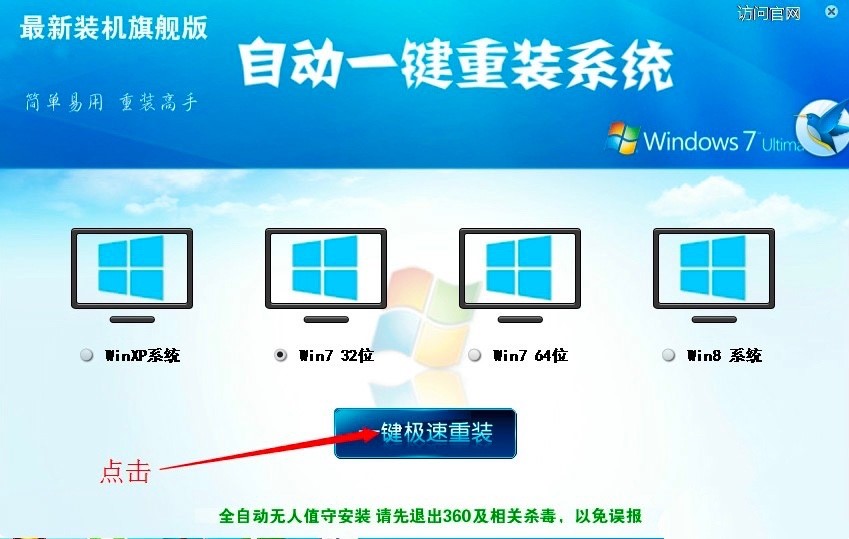 最新装机旗舰版

访问官网

自动一键重装系统

简单易用 重装高手

Windows 7 Ultima

WinXP系统

Win7 32位

Win7 64位

Win8 系统

一键极速重装

点击

全自动无人值守安装 请先退出360及相关杀毒，以免误报